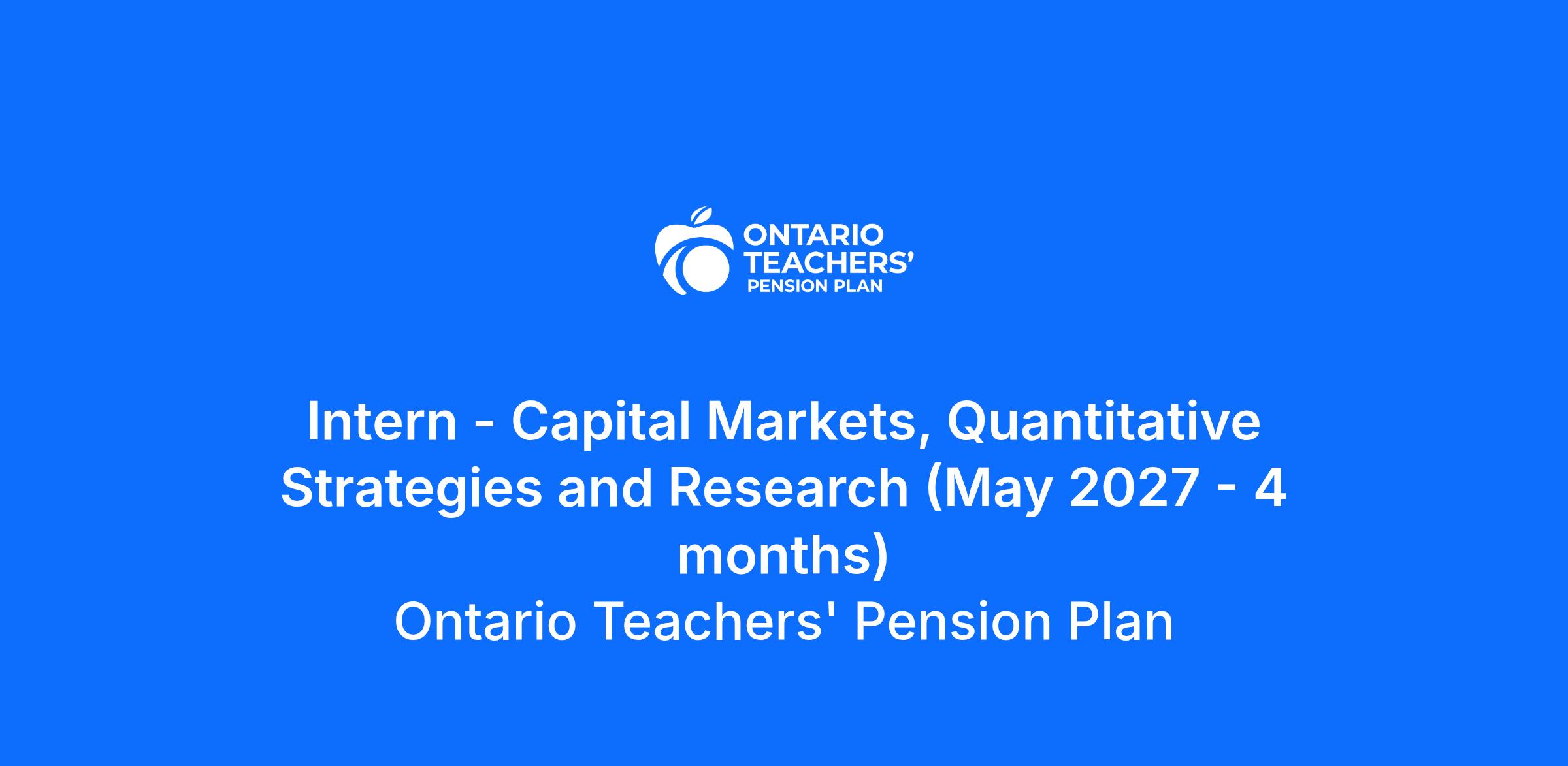 ONTARIO TEACHERS' PENSION PLAN

Intern - Capital Markets, Quantitative Strategies and Research (May 2027 - 4 months)
Ontario Teachers' Pension Plan